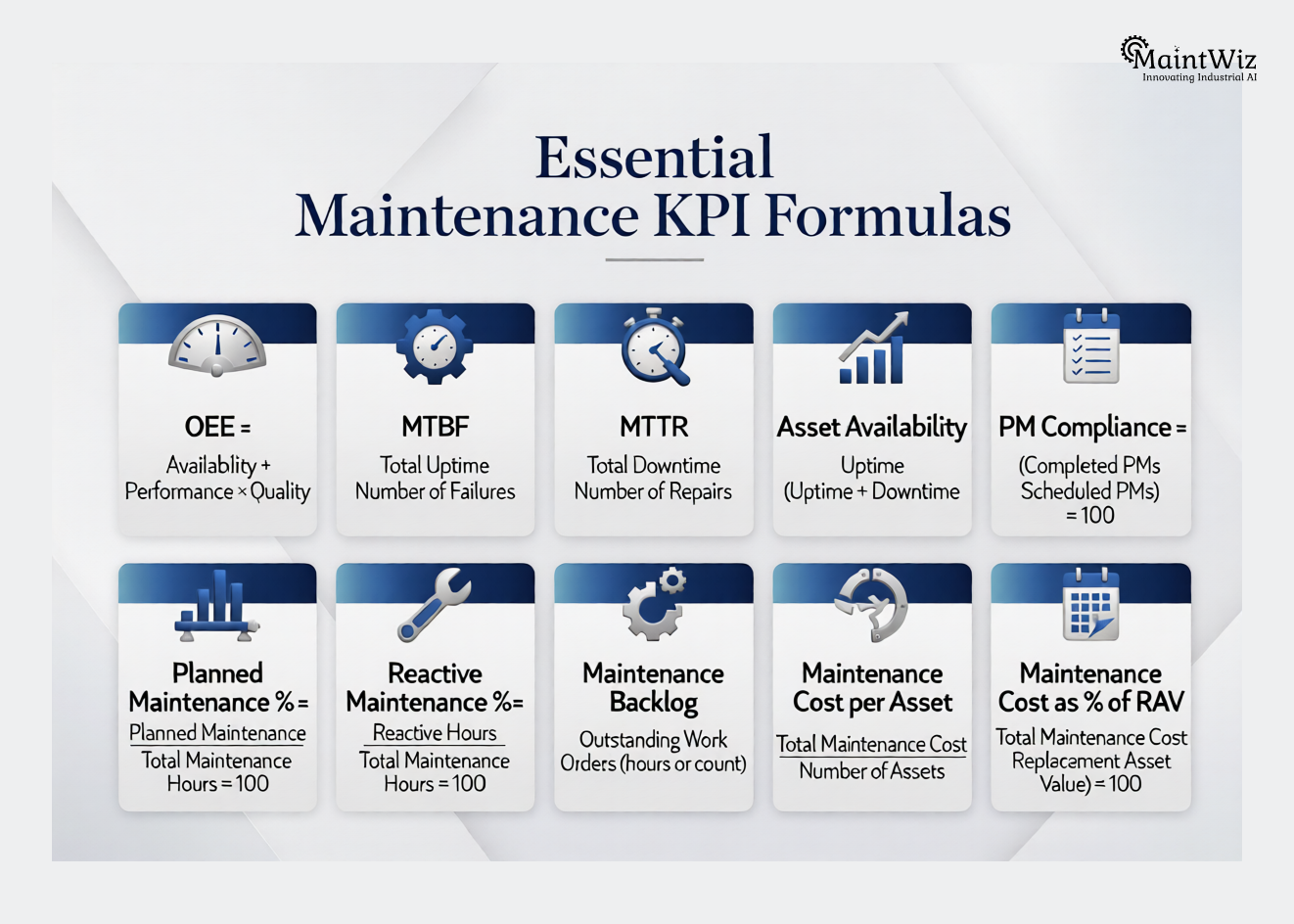 MaintWiz
Innovating Industrial AI

Essential
Maintenance KPI Formulas

OEE =
Availablity + Performance × Quality

MTBF
Total Uptime
Number of Failures

MTTR
Total Downtime
Number of Repairs

Asset Availability
Uptime
(Uptime + Downtime

PM Compliance =
(Completed PMs
Scheduled PMs)
= 100

Planned Maintenance % =
Planned Maintenance
Total Maintenance Hours = 100

Reactive Maintenance %=
Reactive Hours
Total Maintenance Hours = 100

Maintenance Backlog
Outstanding Work Orders (hours or count)

Maintenance Cost per Asset
Total Maintenance Cost
Number of Assets

Maintenance Cost as % of RAV
Total Maintenance Cost
Replacement Asset Value) = 100